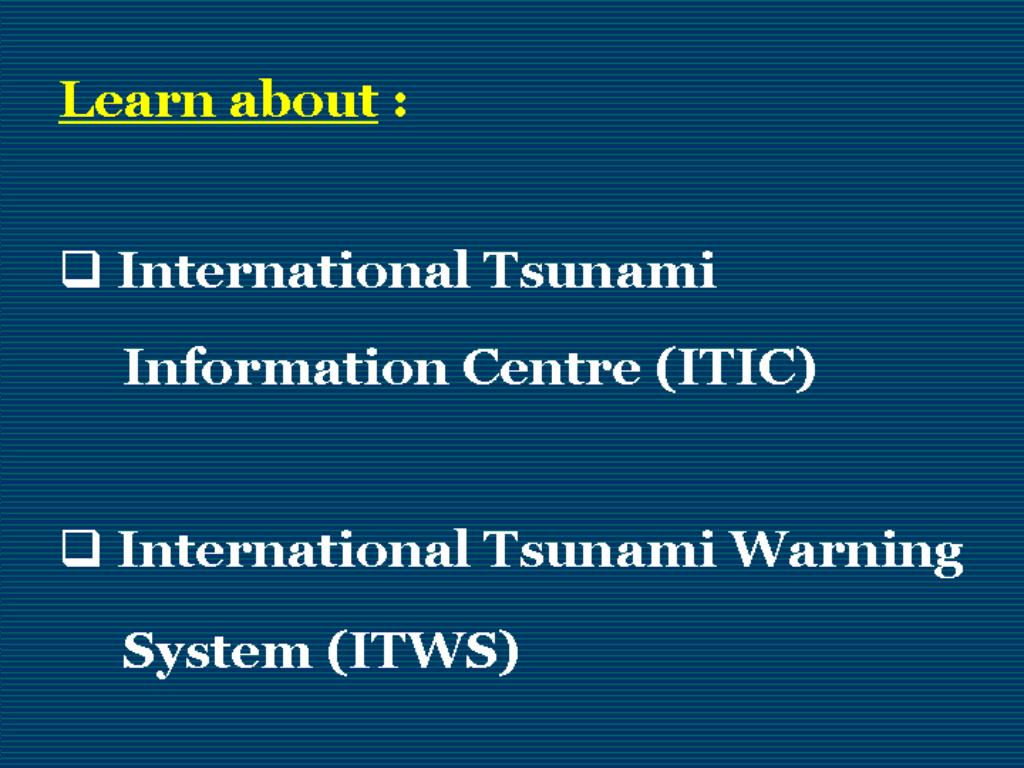 Learn about :

❑ International Tsunami Information Centre (ITIC)

❑ International Tsunami Warning System (ITWS)